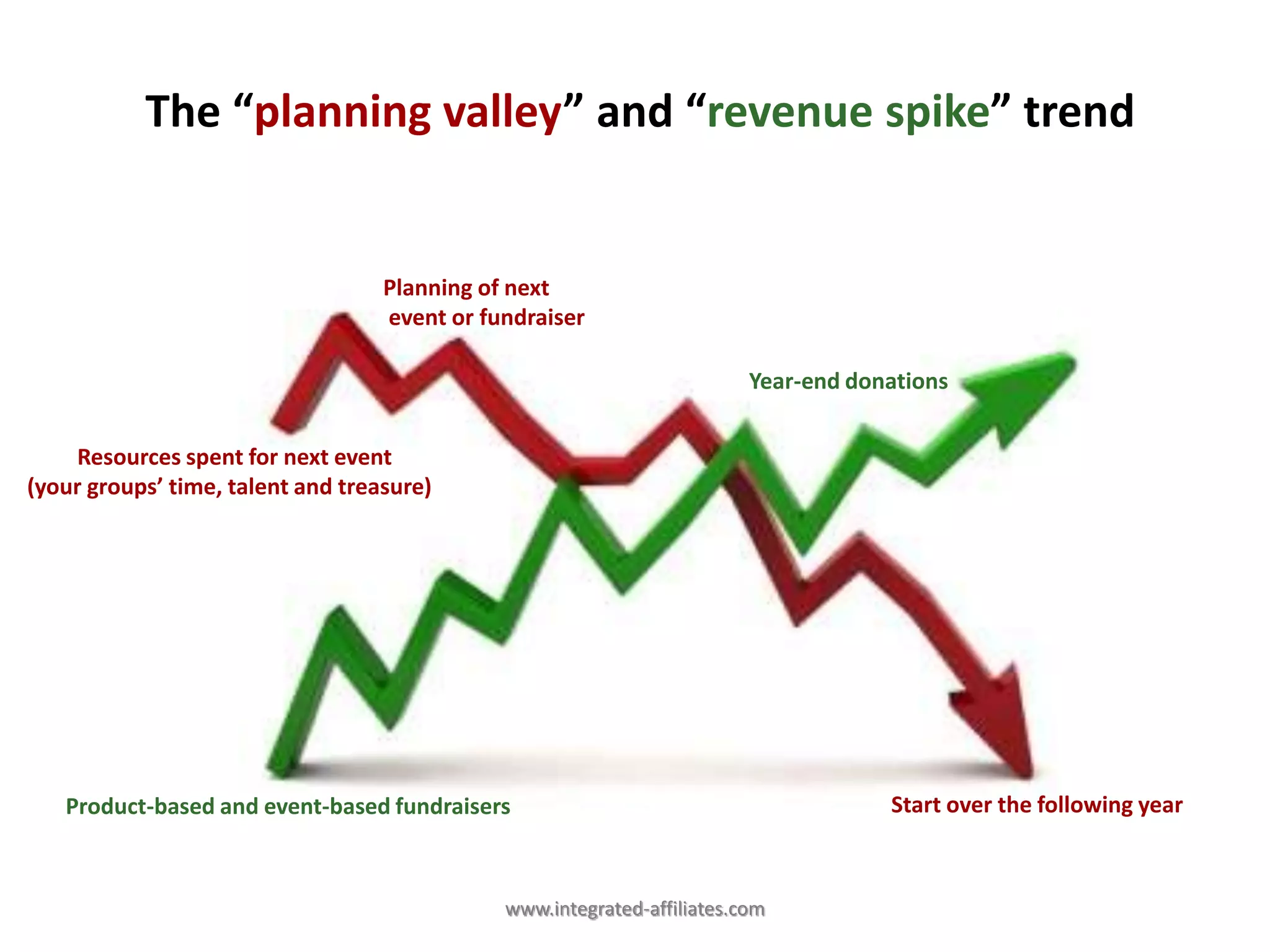 The “planning valley” and “revenue spike” trend

Planning of next event or fundraiser

Year-end donations

Resources spent for next event (your groups’ time, talent and treasure)

Product-based and event-based fundraisers

Start over the following year

www.integrated-affiliates.com